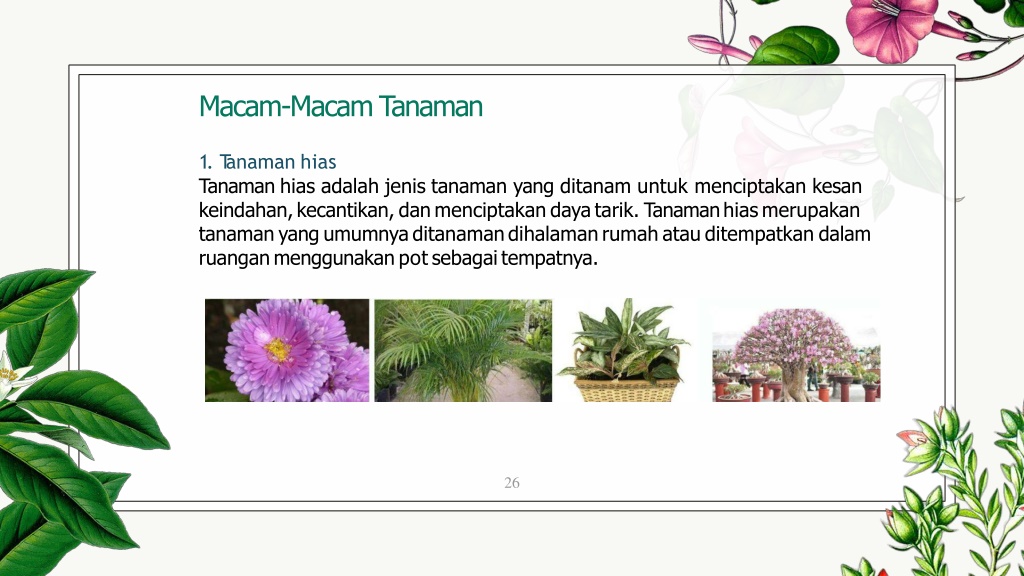 Macam-Macam Tanaman

1. Tanaman hias
Tanaman hias adalah jenis tanaman yang ditanam untuk menciptakan kesan keindahan, kecantikan, dan menciptakan daya tarik. Tanaman hias merupakan tanaman yang umumnya ditanaman dihalaman rumah atau ditempatkan dalam ruangan menggunakan pot sebagai tempatnya.

26